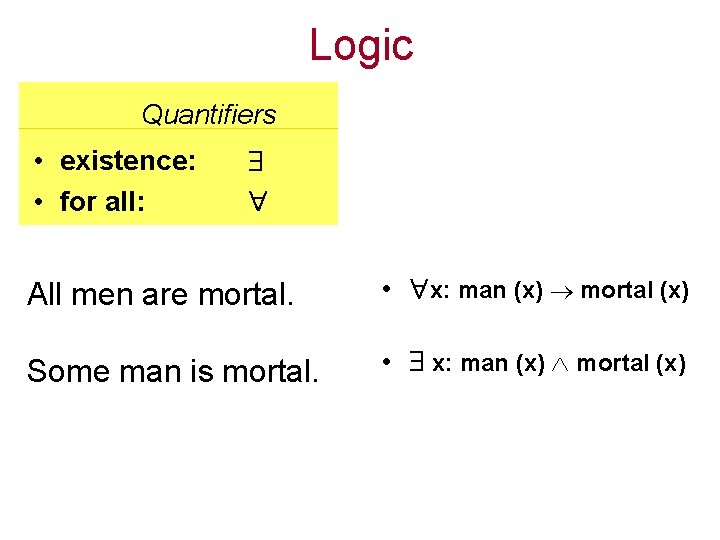 Logic

Quantifiers

• existence: $\exists$
• for all: $\forall$

All men are mortal.

• $\forall$x: man (x) $\rightarrow$ mortal (x)

Some man is mortal.

• $\exists$ x: man (x) $\wedge$ mortal (x)